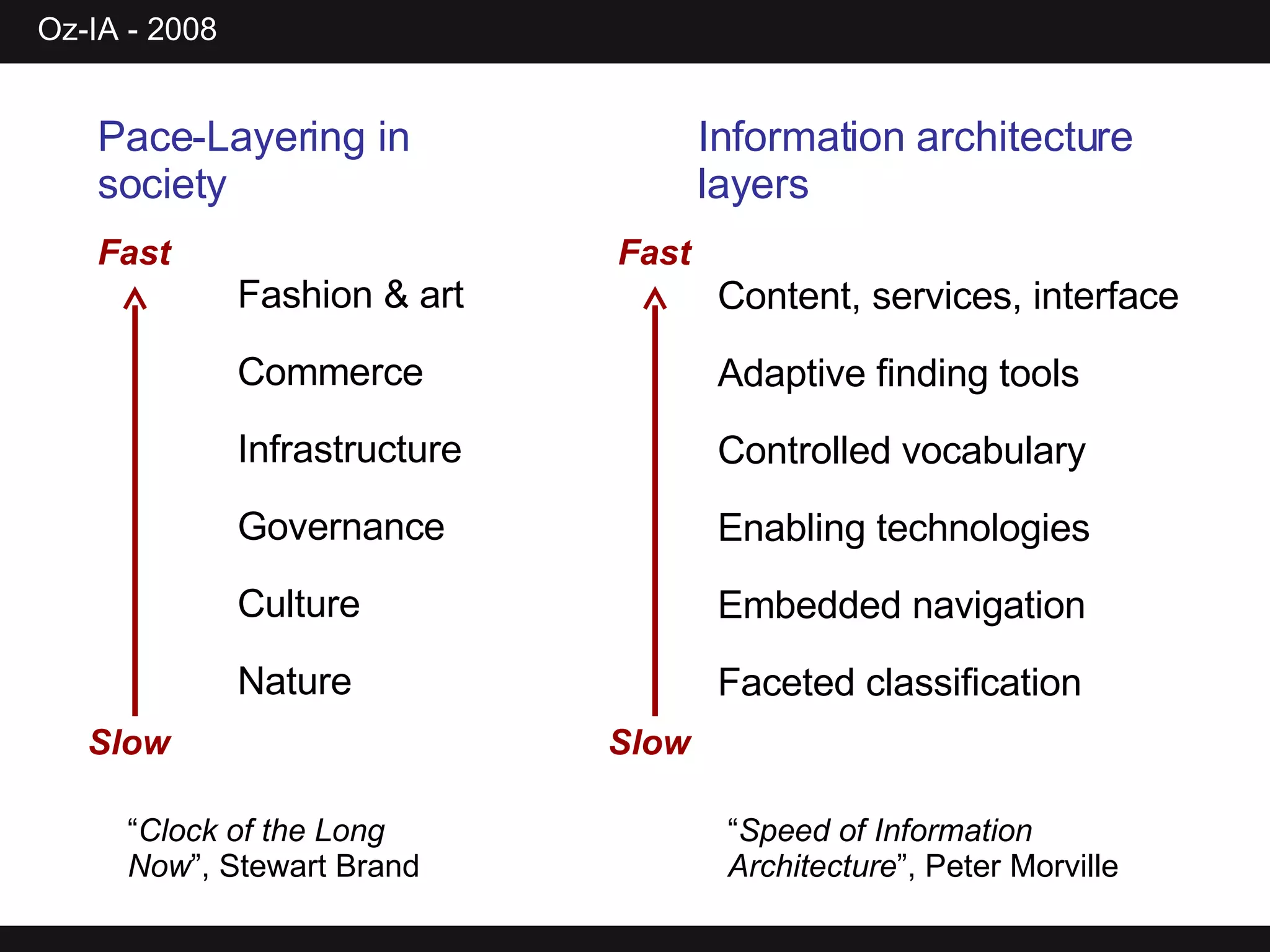 Oz-IA - 2008

Pace-Layering in society

Fast

Fashion & art

Commerce

Infrastructure

Governance

Culture

Nature

Slow

“Clock of the Long Now”, Stewart Brand

Information architecture layers

Fast

Content, services, interface

Adaptive finding tools

Controlled vocabulary

Enabling technologies

Embedded navigation

Faceted classification

Slow

“Speed of Information Architecture”, Peter Morville